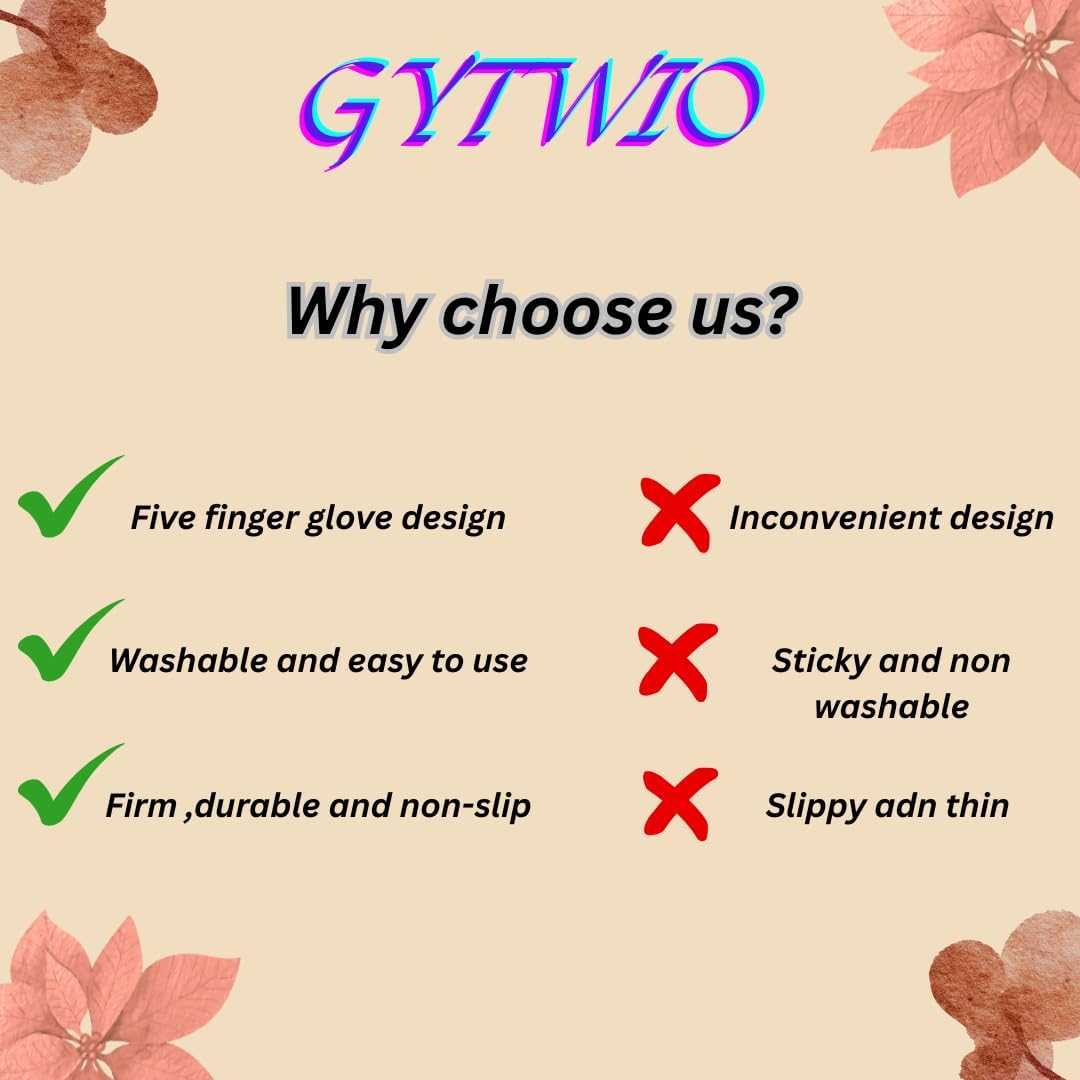 GYTWIO

Why choose us?

Five finger glove design

Washable and easy to use

Firm ,durable and non-slip

Inconvenient design

Sticky and non washable

Slippy adn thin